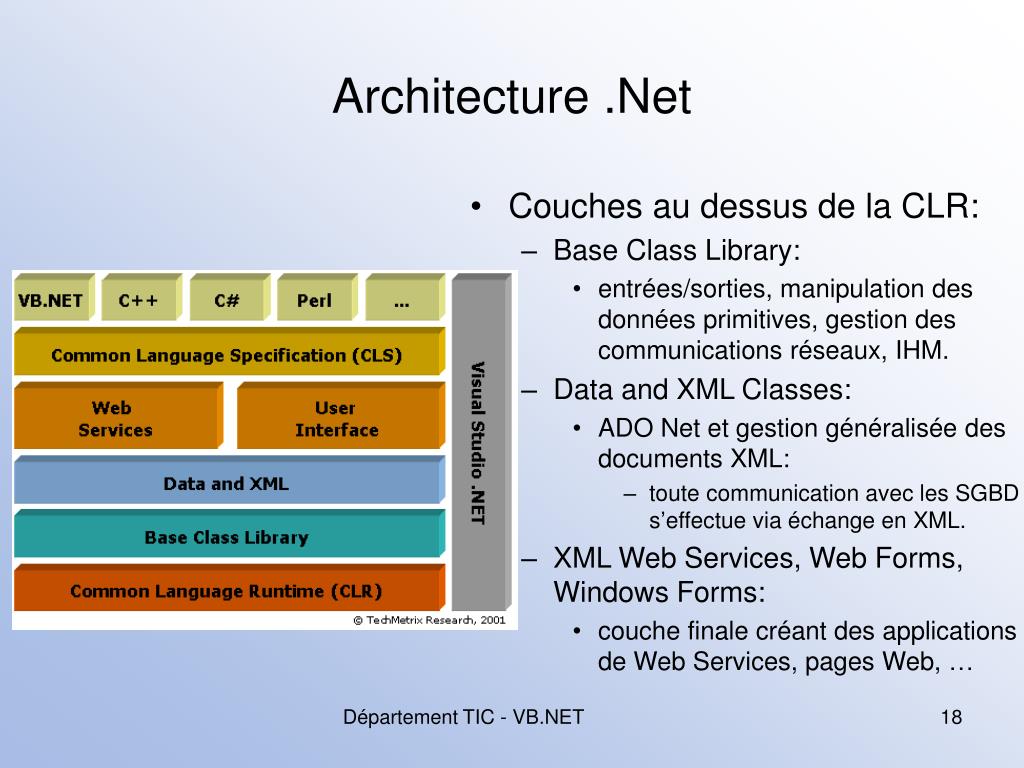 Architecture .Net

VB.NET C++ C# Perl ...

Common Language Specification (CLS)

Web Services

User Interface

Data and XML

Base Class Library

Common Language Runtime (CLR)

Visual Studio .NET

© TechMetrix Research, 2001

• Couches au dessus de la CLR:
– Base Class Library:
• entrées/sorties, manipulation des données primitives, gestion des communications réseaux, IHM.
– Data and XML Classes:
• ADO Net et gestion généralisée des documents XML:
– toute communication avec les SGBD s'effectue via échange en XML.
– XML Web Services, Web Forms, Windows Forms:
• couche finale créant des applications de Web Services, pages Web, …

Département TIC - VB.NET

18